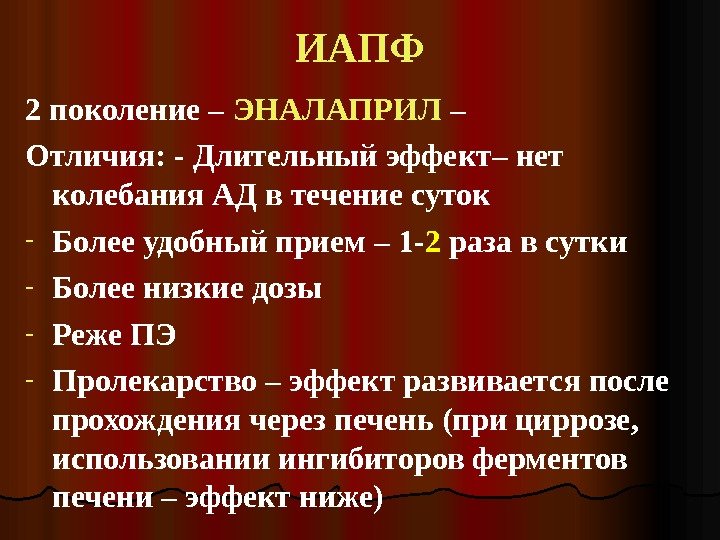 ИАПФ

2 поколение – ЭНАЛАПРИЛ –

Отличия: - Длительный эффект– нет колебания АД в течение суток

- Более удобный прием – 1-2 раза в сутки
- Более низкие дозы
- Реже ПЭ
- Пролекарство – эффект развивается после прохождения через печень (при циррозе, использовании ингибиторов ферментов печени – эффект ниже)